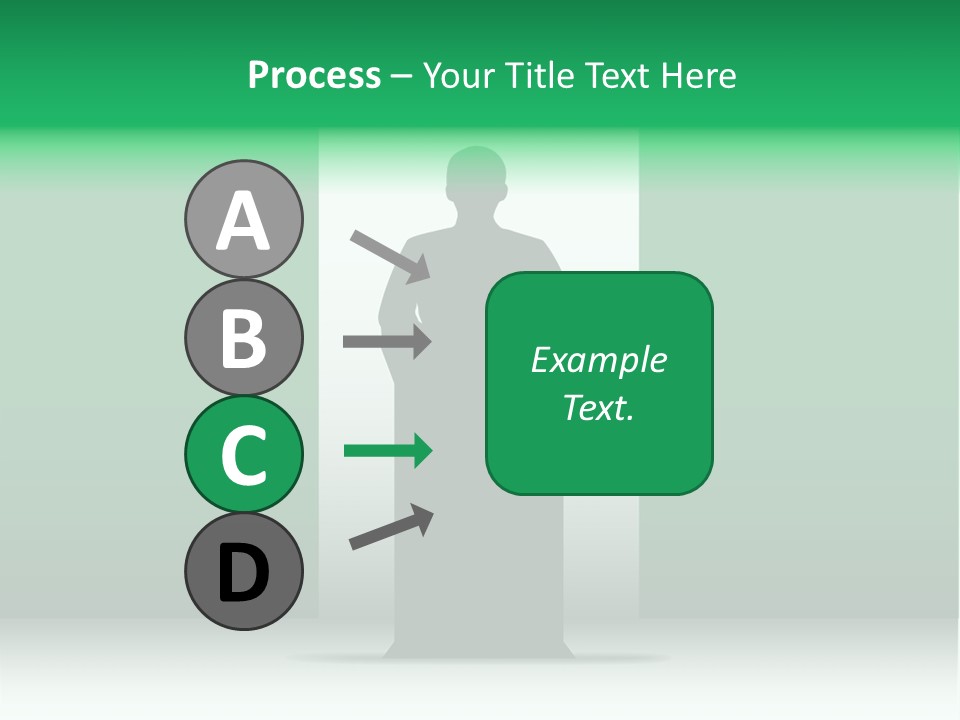 Process – Your Title Text Here

A

B

C

D

Example Text.